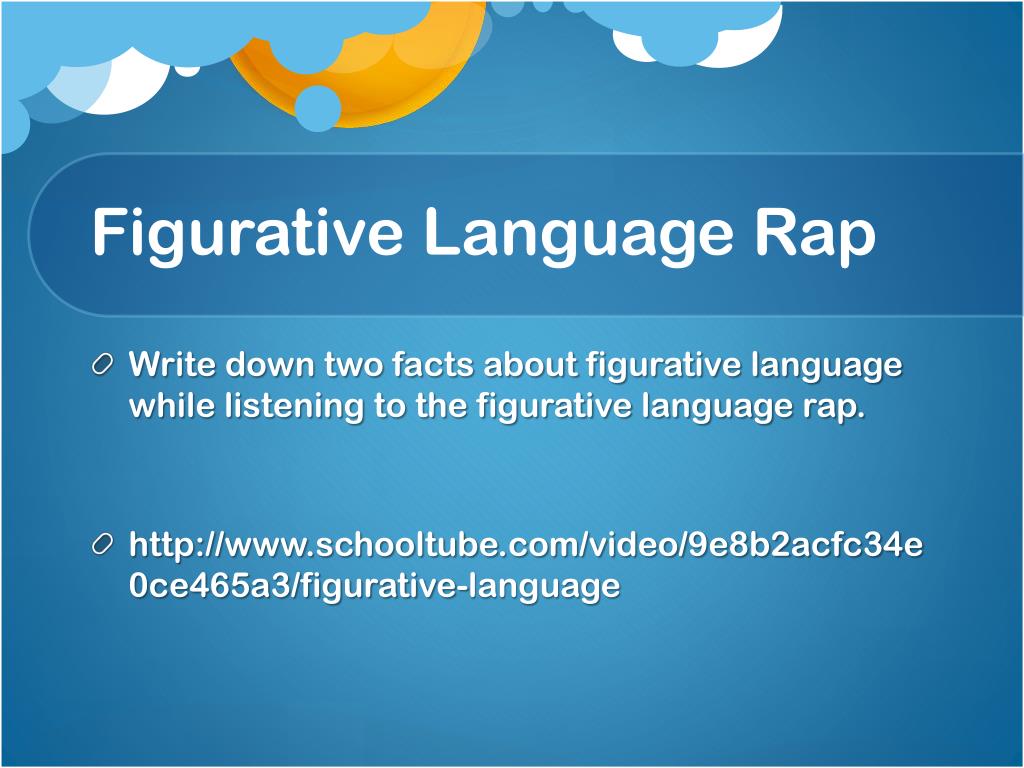 Figurative Language Rap

Write down two facts about figurative language while listening to the figurative language rap.

http://www.schooltube.com/video/9e8b2acfc34e0ce465a3/figurative-language